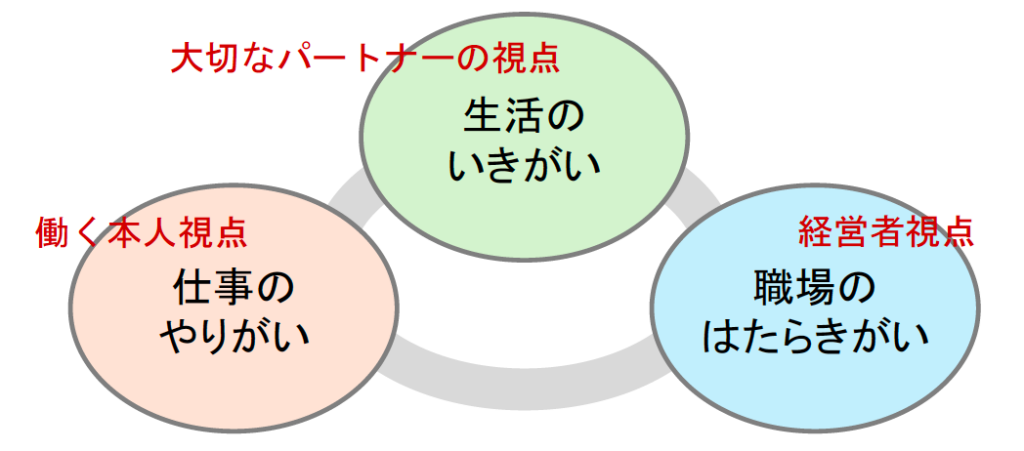 大切なパートナーの視点

生活の
いきがい

働く本人視点

仕事の
やりがい

経営者視点

職場の
はたらきがい